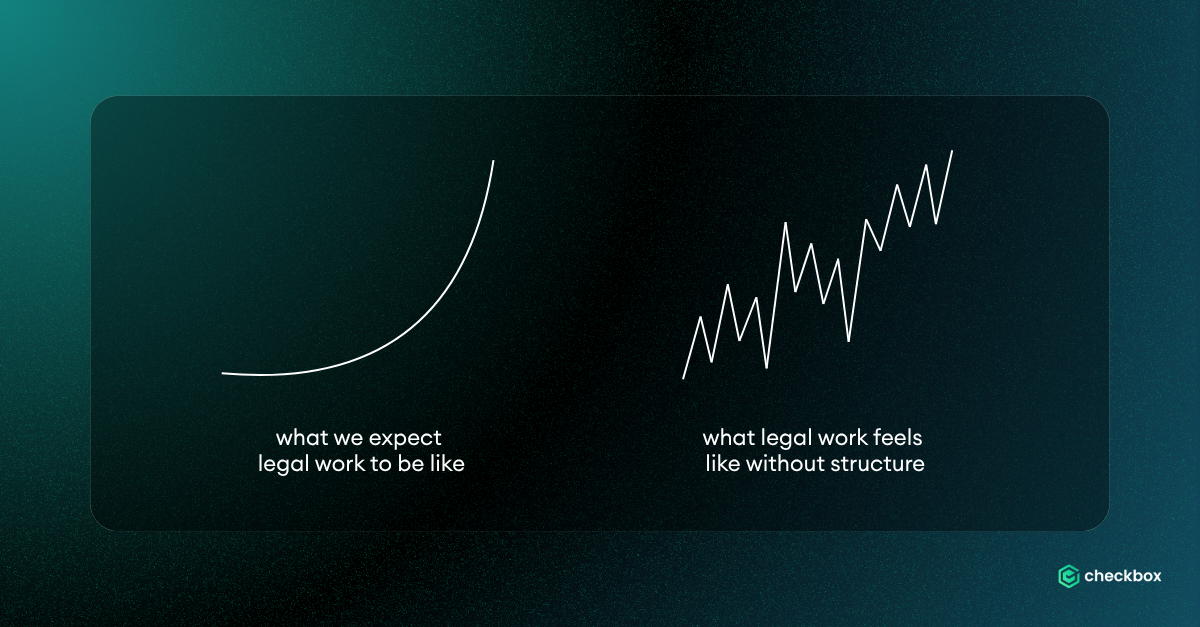 what we expect legal work to be like

what legal work feels like without structure

checkbox